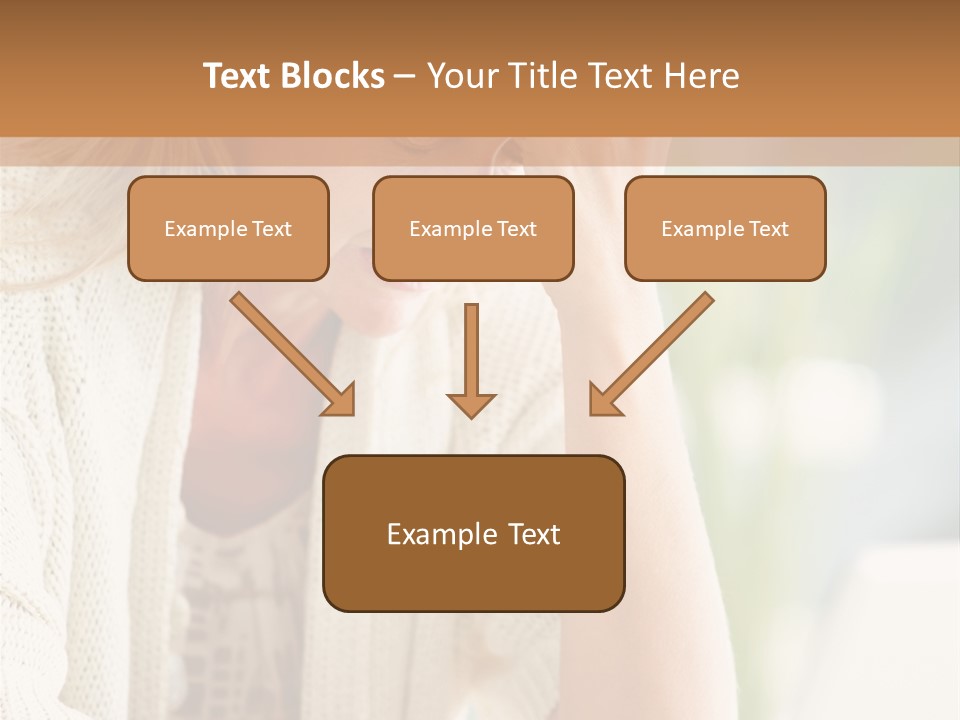 Text Blocks – Your Title Text Here

Example Text

Example Text

Example Text

Example Text